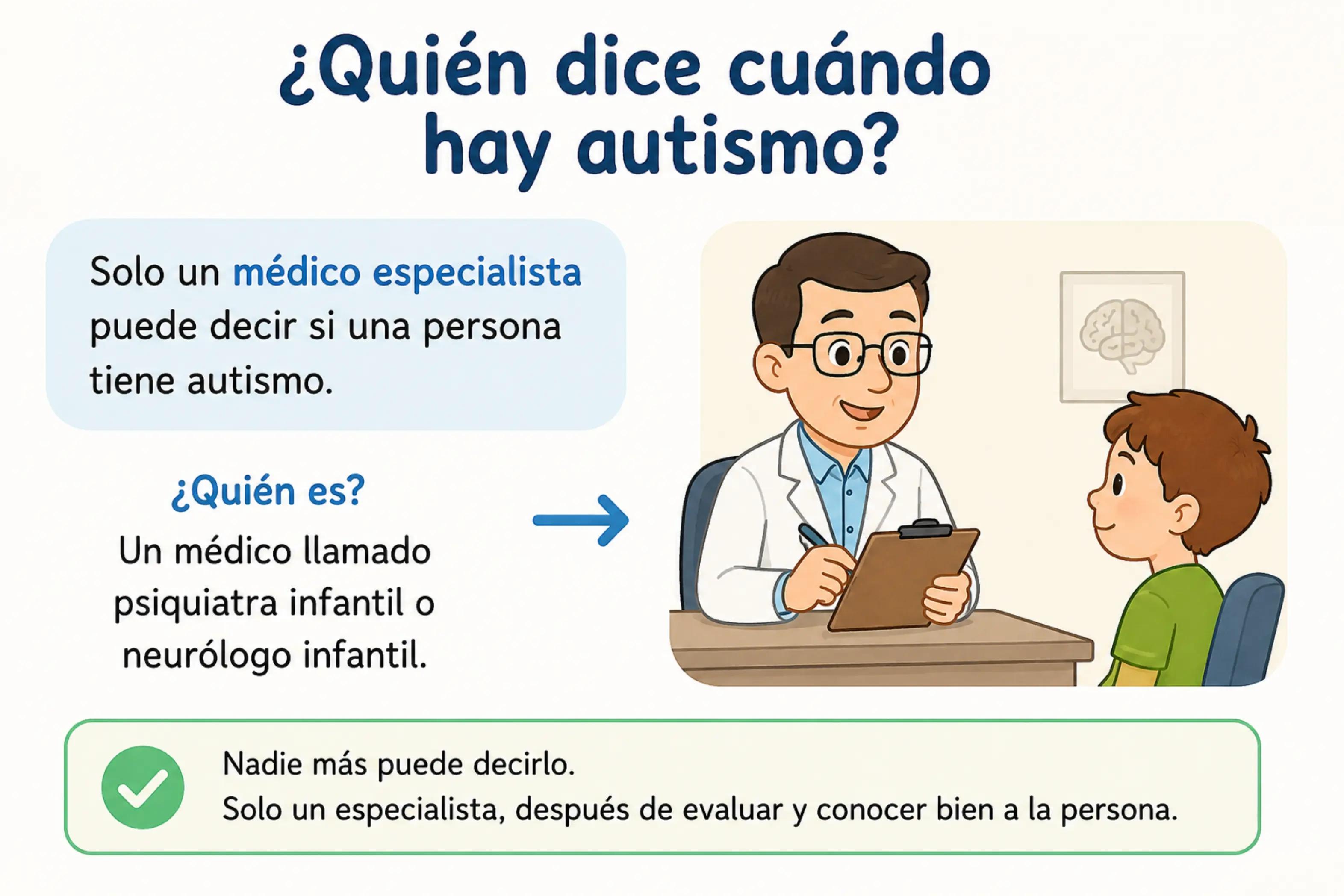 ¿Quién dice cuándo hay autismo?

Solo un médico especialista puede decir si una persona tiene autismo.

¿Quién es?

Un médico llamado psiquiatra infantil o neurólogo infantil.

Nadie más puede decirlo.
Solo un especialista, después de evaluar y conocer bien a la persona.